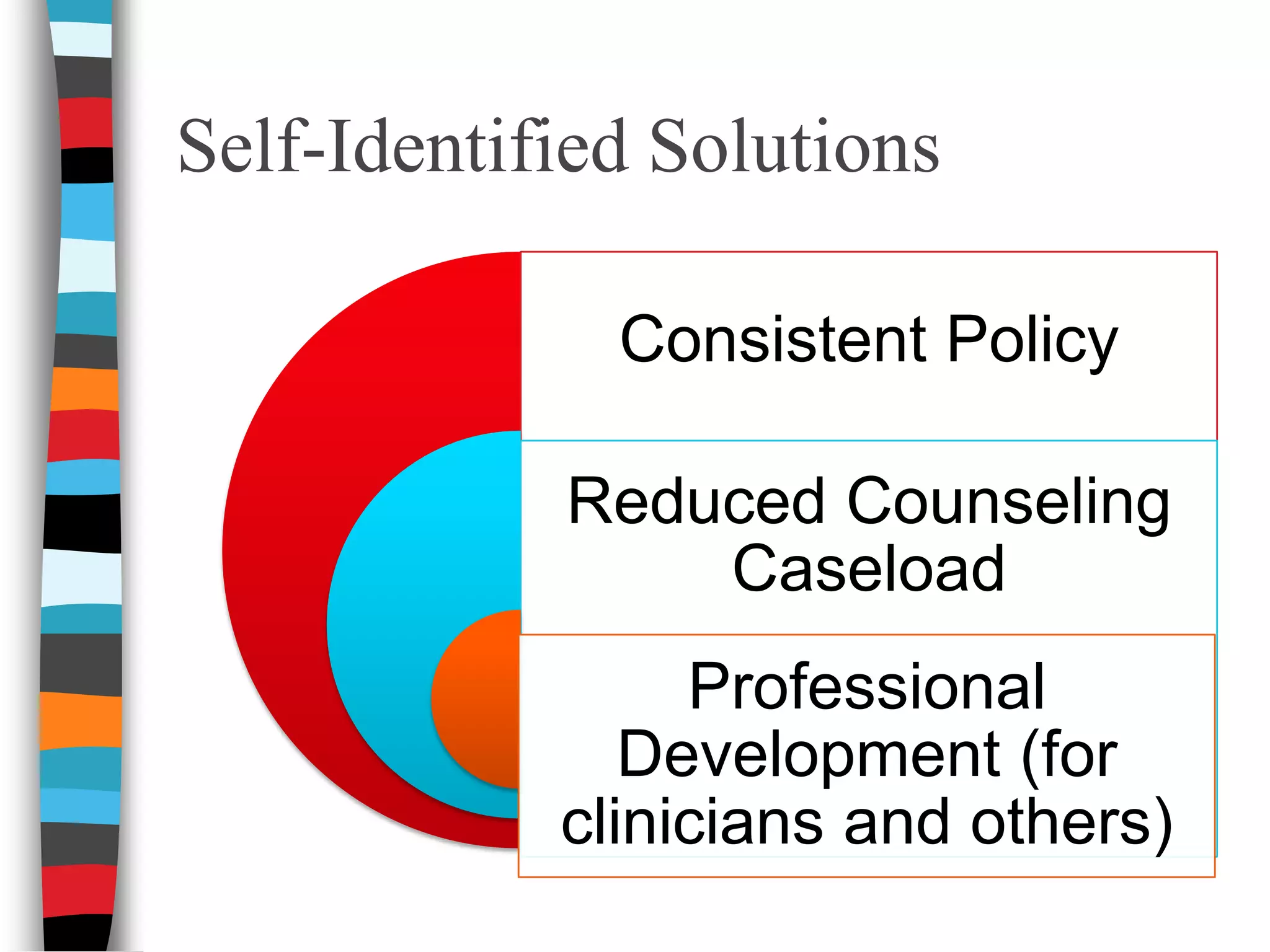 Self-Identified Solutions

Consistent Policy

Reduced Counseling Caseload

Professional Development (for clinicians and others)